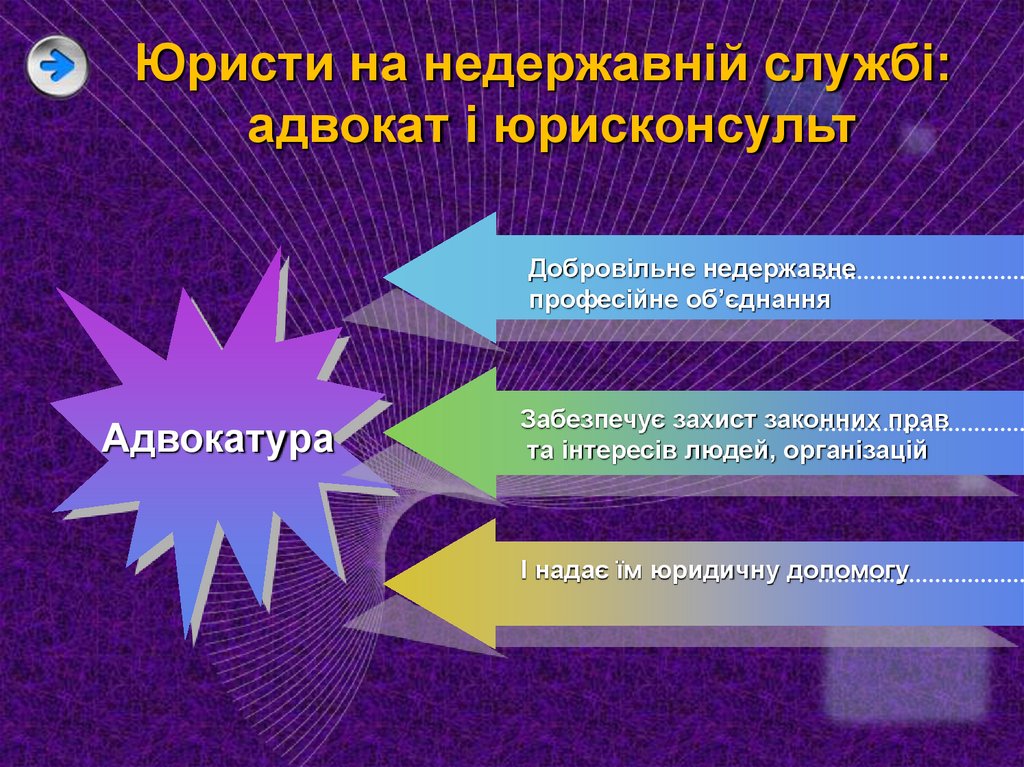 Юристи на недержавній службі: адвокат і юрисконсульт

Адвокатура

Добровільне недержавне професійне об'єднання

Забезпечує захист законних прав та інтересів людей, організацій

І надає їм юридичну допомогу